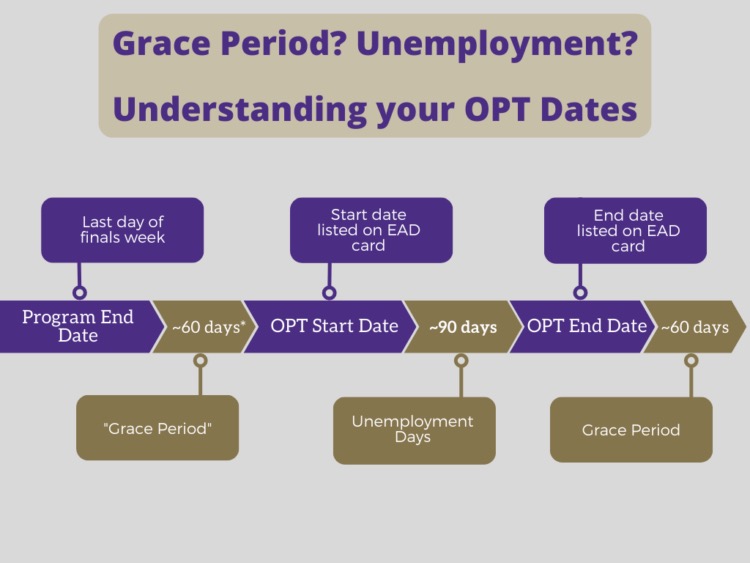 Grace Period? Unemployment?
Understanding your OPT Dates

Last day of finals week

Start date listed on EAD card

End date listed on EAD card

Program End Date

~60 days*

OPT Start Date

~90 days

OPT End Date

~60 days

"Grace Period"

Unemployment Days

Grace Period